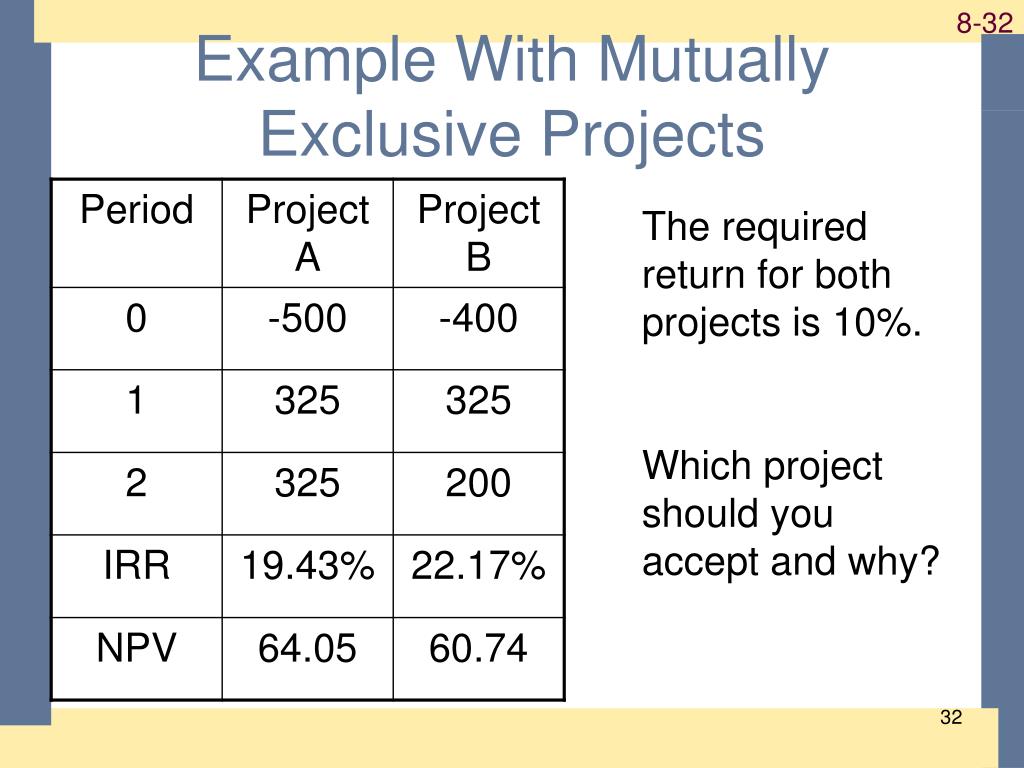 8-32

Example With Mutually Exclusive Projects

| Period | Project A | Project B |
|---|---|---|
| 0 | -500 | -400 |
| 1 | 325 | 325 |
| 2 | 325 | 200 |
| IRR | 19.43% | 22.17% |
| NPV | 64.05 | 60.74 |

The required return for both projects is 10%.

Which project should you accept and why?

32